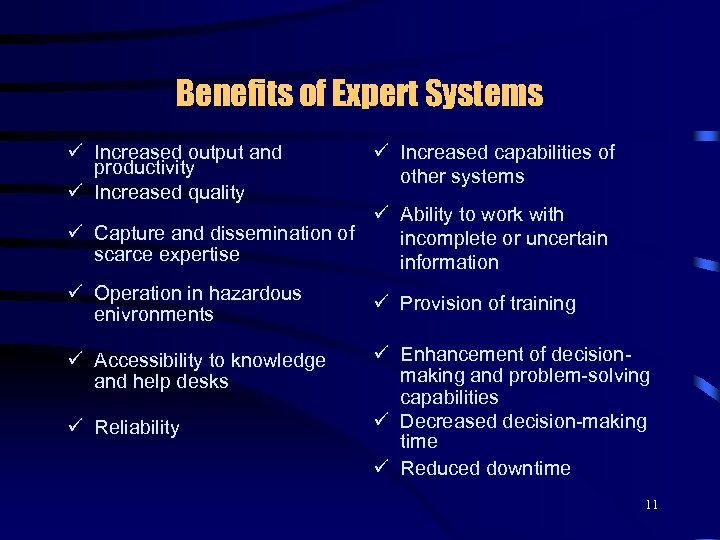 Benefits of Expert Systems

✓ Increased output and productivity
✓ Increased quality
✓ Capture and dissemination of scarce expertise
✓ Operation in hazardous enivronments
✓ Accessibility to knowledge and help desks
✓ Reliability

✓ Increased capabilities of other systems
✓ Ability to work with incomplete or uncertain information
✓ Provision of training
✓ Enhancement of decision-making and problem-solving capabilities
✓ Decreased decision-making time
✓ Reduced downtime

11